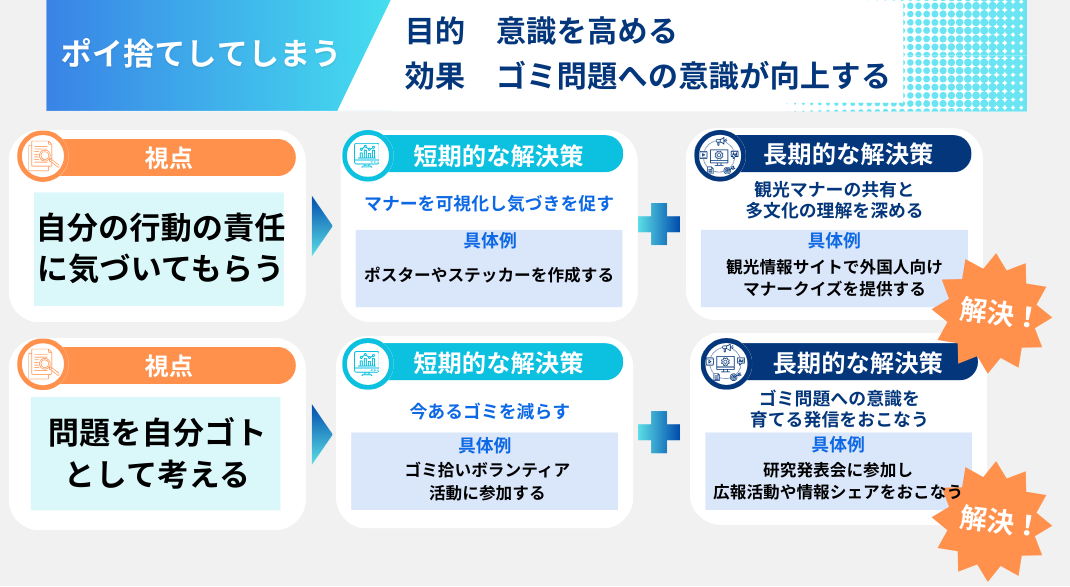 ポイ捨てしてしまう

目的　意識を高める
効果　ゴミ問題への意識が向上する

視点

自分の行動の責任に気づいてもらう

短期的な解決策

マナーを可視化し気づきを促す

具体例

ポスターやステッカーを作成する

長期的な解決策

観光マナーの共有と多文化の理解を深める

具体例

観光情報サイトで外国人向けマナークイズを提供する

解決！

視点

問題を自分ゴトとして考える

短期的な解決策

今あるゴミを減らす

具体例

ゴミ拾いボランティア活動に参加する

長期的な解決策

ゴミ問題への意識を育てる発信をおこなう

具体例

研究発表会に参加し広報活動や情報シェアをおこなう

解決！